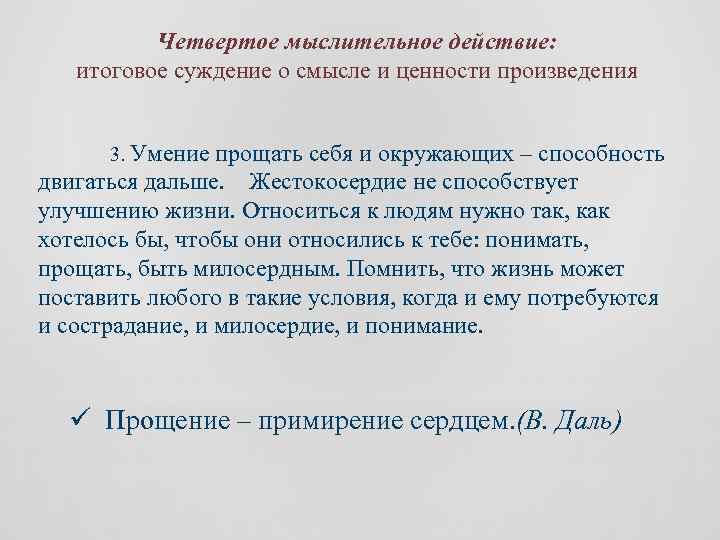 Четвертое мыслительное действие:
итоговое суждение о смысле и ценности произведения

3. Умение прощать себя и окружающих – способность двигаться дальше. Жестокосердие не способствует улучшению жизни. Относиться к людям нужно так, как хотелось бы, чтобы они относились к тебе: понимать, прощать, быть милосердным. Помнить, что жизнь может поставить любого в такие условия, когда и ему потребуются и сострадание, и милосердие, и понимание.

✓ Прощение – примирение сердцем.(В. Даль)